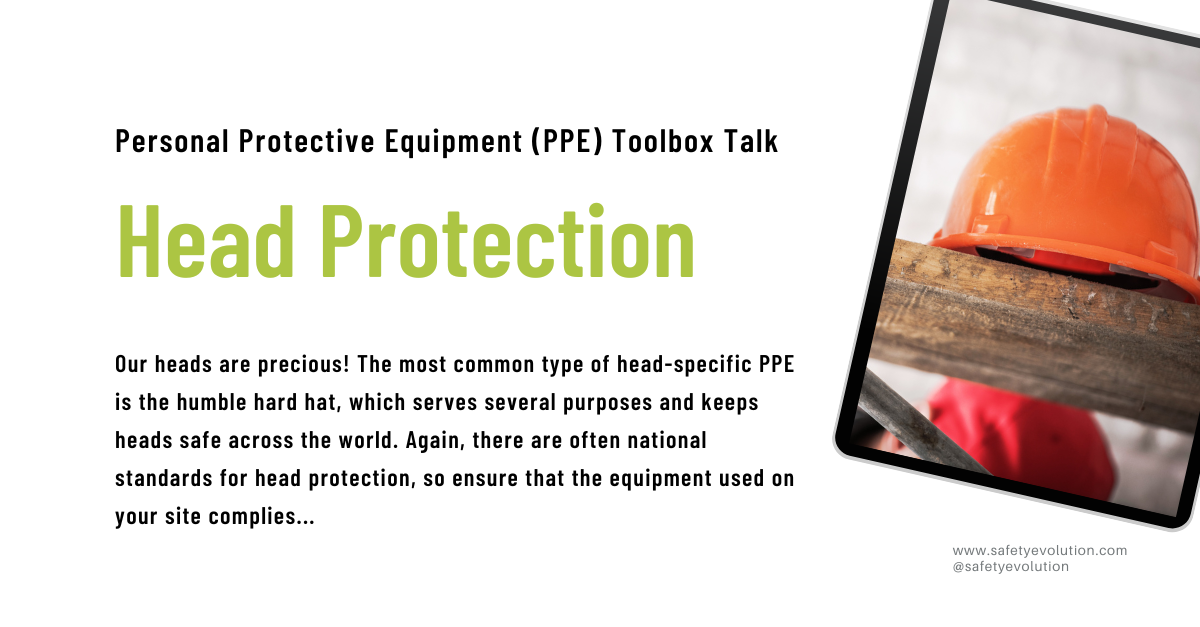 Personal Protective Equipment (PPE) Toolbox Talk

Head Protection

Our heads are precious! The most common type of head-specific PPE is the humble hard hat, which serves several purposes and keeps heads safe across the world. Again, there are often national standards for head protection, so ensure that the equipment used on your site complies...

www.safetyevolution.com
@safetyevolution